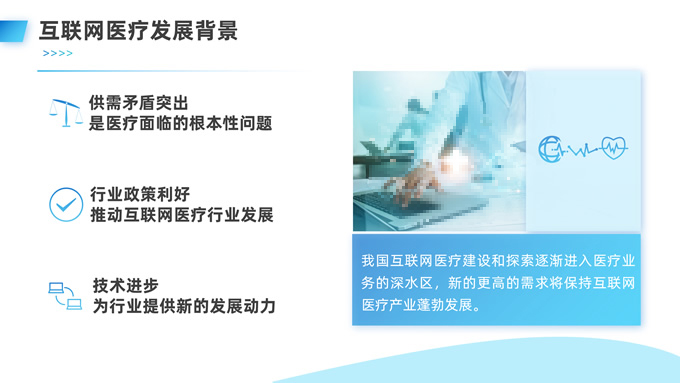 互联网医疗发展背景

>>>>

供需矛盾突出
是医疗面临的根本性问题

行业政策利好
推动互联网医疗行业发展

技术进步
为行业提供新的发展动力

我国互联网医疗建设和探索逐渐进入医疗业务的深水区，新的更高的需求将保持互联网医疗产业蓬勃发展。